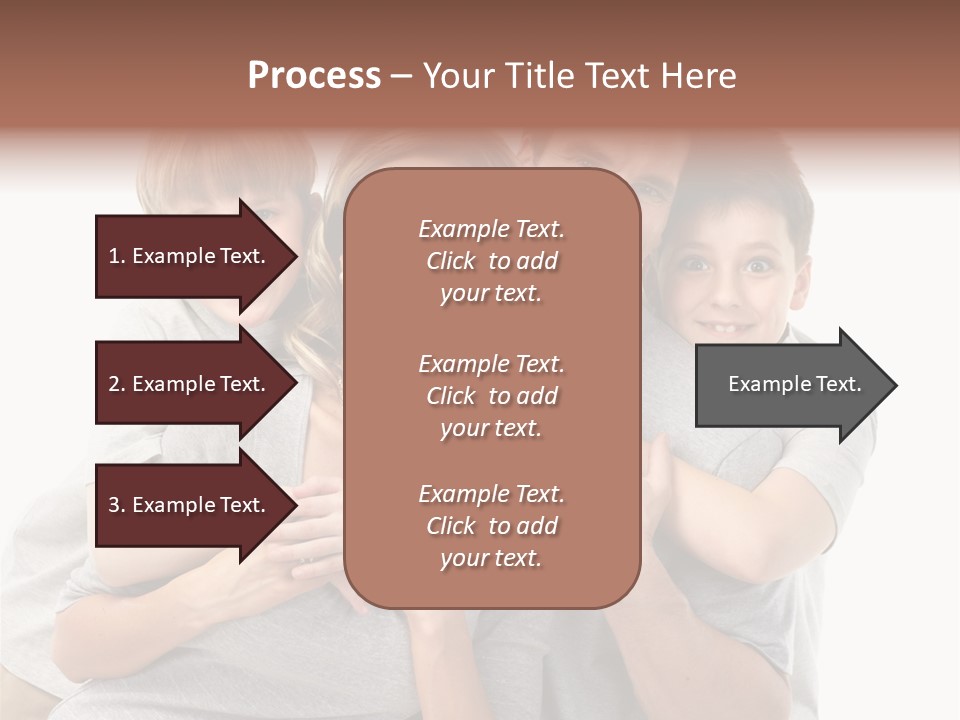 Process – Your Title Text Here

1. Example Text.

2. Example Text.

3. Example Text.

Example Text. Click to add your text.

Example Text. Click to add your text.

Example Text. Click to add your text.

Example Text.